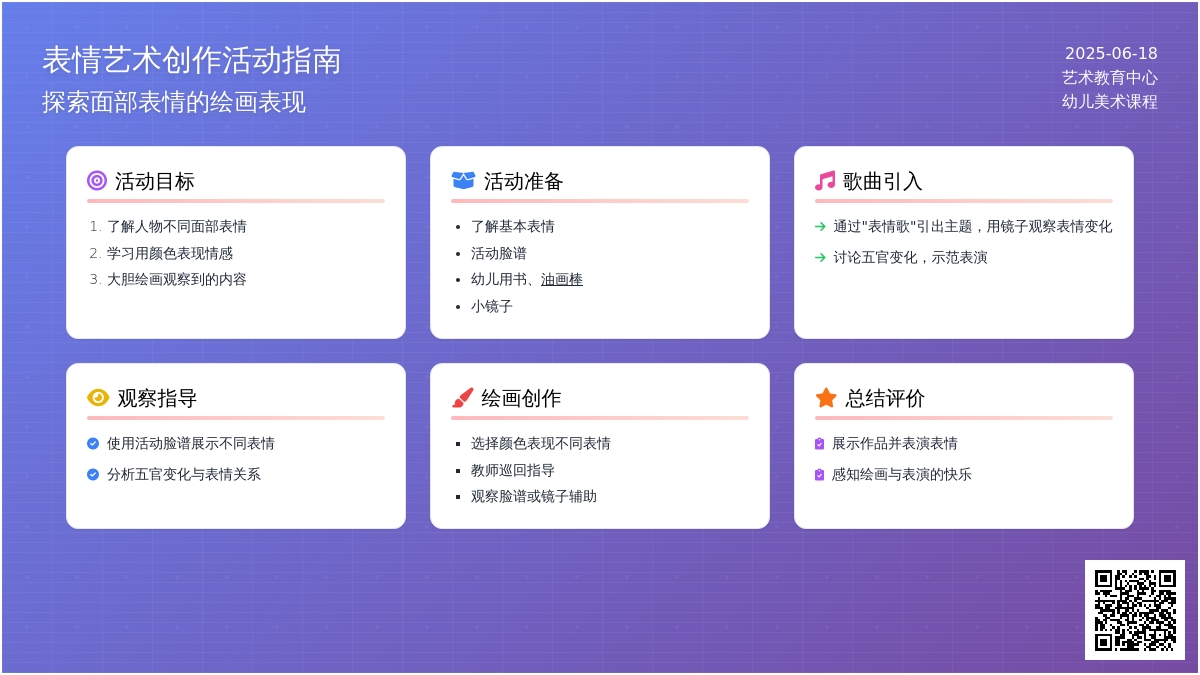 表情艺术创作活动指南
探索面部表情的绘画表现

2025-06-18
艺术教育中心
幼儿美术课程

活动目标
1. 了解人物不同面部表情
2. 学习用颜色表现情感
3. 大胆绘画观察到的内容

活动准备
• 了解基本表情
• 活动脸谱
• 幼儿用书、油画棒
• 小镜子

歌曲引入
→ 通过"表情歌"引出主题，用镜子观察表情变化
→ 讨论五官变化，示范表演

观察指导
使用活动脸谱展示不同表情
分析五官变化与表情关系

绘画创作
▪ 选择颜色表现不同表情
▪ 教师巡回指导
▪ 观察脸谱或镜子辅助

总结评价
展示作品并表演表情
感知绘画与表演的快乐